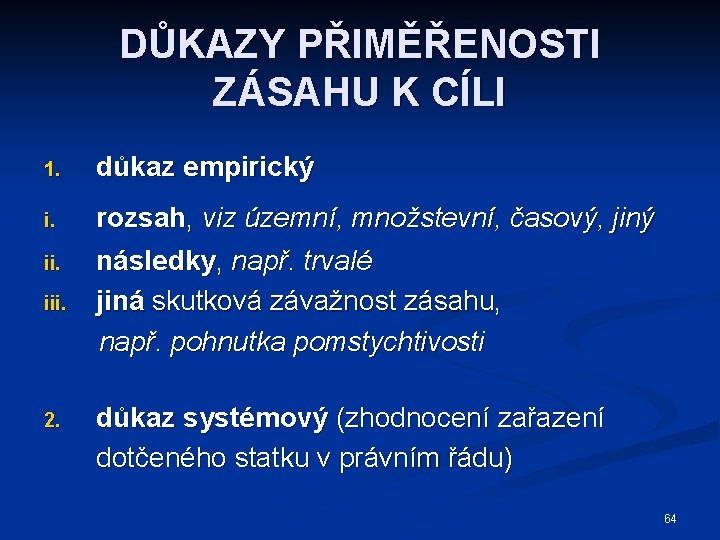 DŮKAZY PŘIMĚŘENOSTI ZÁSAHU K CÍLI

1. důkaz empirický

i. rozsah, viz územní, množstevní, časový, jiný
ii. následky, např. trvalé
iii. jiná skutková závažnost zásahu, např. pohnutka pomstychtivosti

2. důkaz systémový (zhodnocení zařazení dotčeného statku v právním řádu)

64